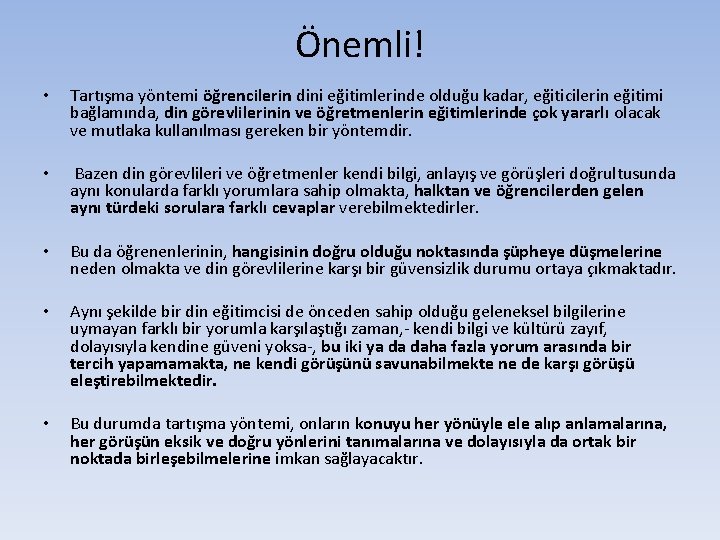 Önemli!

• Tartışma yöntemi öğrencilerin dini eğitimlerinde olduğu kadar, eğiticilerin eğitimi bağlamında, din görevlilerinin ve öğretmenlerin eğitimlerinde çok yararlı olacak ve mutlaka kullanılması gereken bir yöntemdir.

• Bazen din görevlileri ve öğretmenler kendi bilgi, anlayış ve görüşleri doğrultusunda aynı konularda farklı yorumlara sahip olmakta, halktan ve öğrencilerden gelen aynı türdeki sorulara farklı cevaplar verebilmektedirler.

• Bu da öğrenenlerinin, hangisinin doğru olduğu noktasında şüpheye düşmelerine neden olmakta ve din görevlilerine karşı bir güvensizlik durumu ortaya çıkmaktadır.

• Aynı şekilde bir din eğitimcisi de önceden sahip olduğu geleneksel bilgilerine uymayan farklı bir yorumla karşılaştığı zaman,- kendi bilgi ve kültürü zayıf, dolayısıyla kendine güveni yoksa-, bu iki ya da daha fazla yorum arasında bir tercih yapamamakta, ne kendi görüşünü savunabilmekte ne de karşı görüşü eleştirebilmektedir.

• Bu durumda tartışma yöntemi, onların konuyu her yönüyle ele alıp anlamalarına, her görüşün eksik ve doğru yönlerini tanımalarına ve dolayısıyla da ortak bir noktada birleşebilmelerine imkan sağlayacaktır.